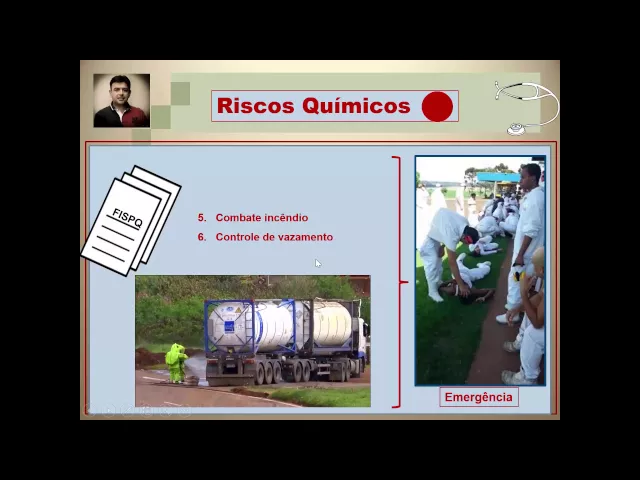 Riscos Químicos

FISPQ

5. Combate incêndio
6. Controle de vazamento

Emergência